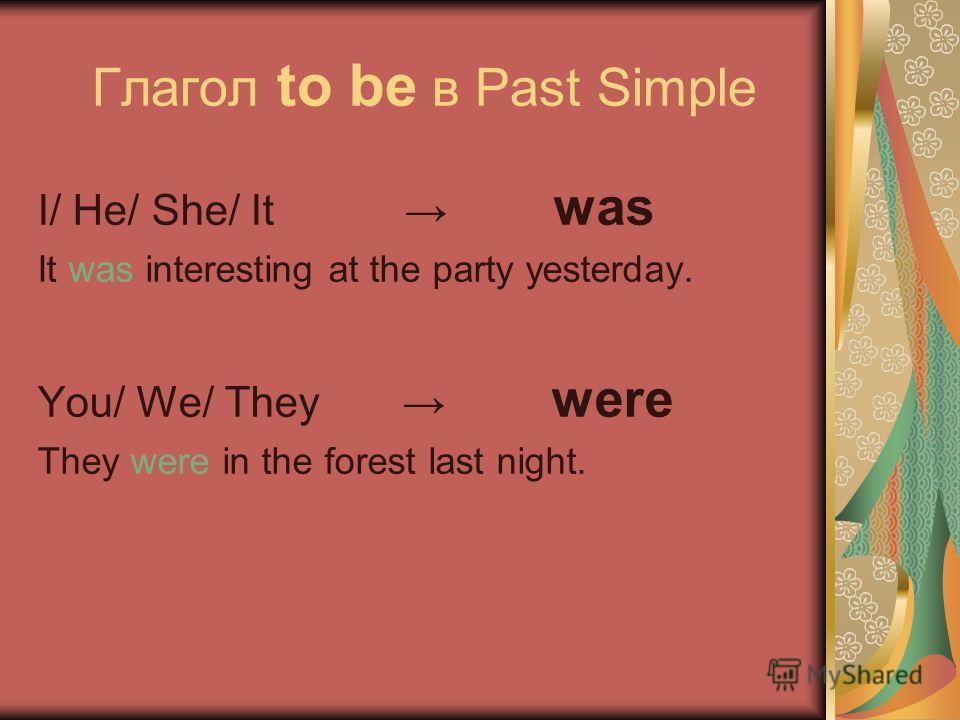 Глагол to be в Past Simple

I/ He/ She/ It → was

It was interesting at the party yesterday.

You/ We/ They → were

They were in the forest last night.

MyShared